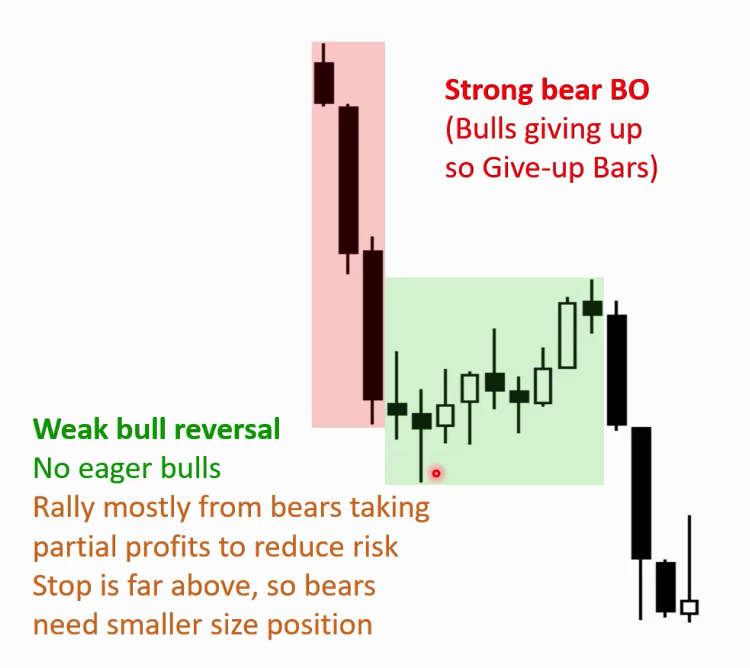 Strong bear BO
(Bulls giving up
so Give-up Bars)

Weak bull reversal
No eager bulls
Rally mostly from bears taking partial profits to reduce risk
Stop is far above, so bears need smaller size position